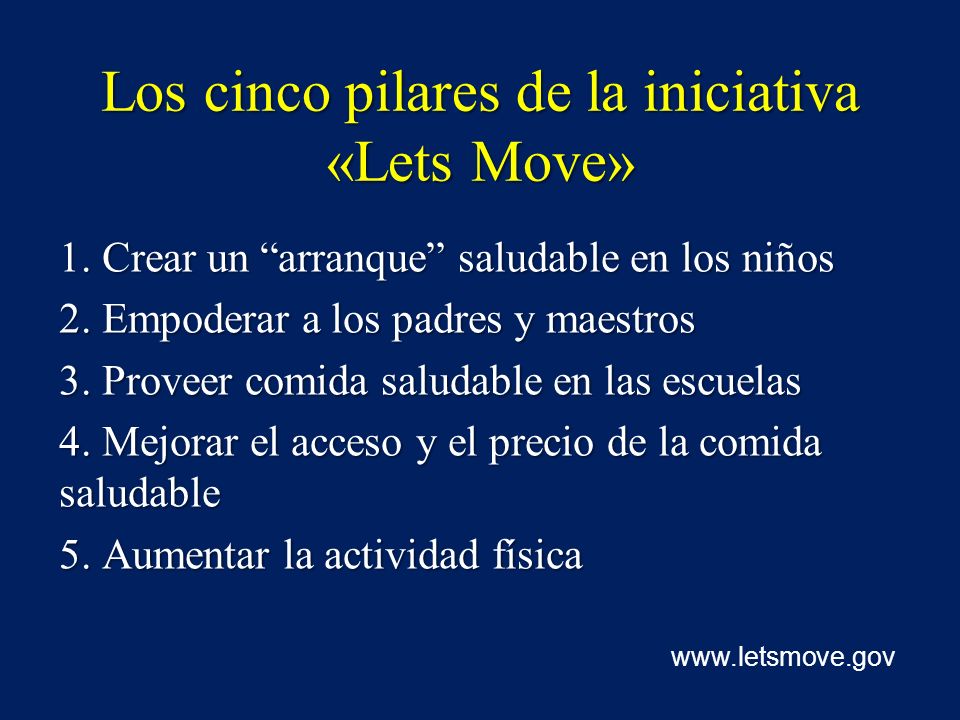 Los cinco pilares de la iniciativa «Lets Move»

1. Crear un “arranque” saludable en los niños

2. Empoderar a los padres y maestros

3. Proveer comida saludable en las escuelas

4. Mejorar el acceso y el precio de la comida saludable

5. Aumentar la actividad física

www.letsmove.gov